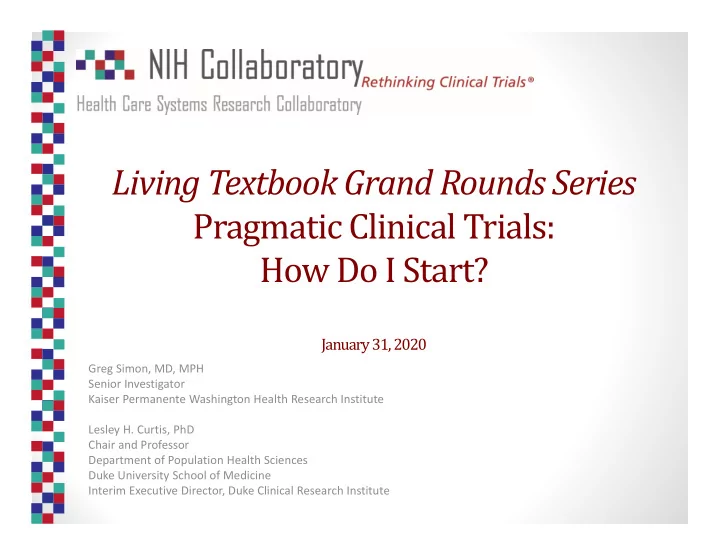 NIH Collaboratory Rethinking Clinical Trials®
Health Care Systems Research Collaboratory

Living Textbook Grand Rounds Series
Pragmatic Clinical Trials:
How Do I Start?

January 31, 2020

Greg Simon, MD, MPH
Senior Investigator
Kaiser Permanente Washington Health Research Institute

Lesley H. Curtis, PhD
Chair and Professor
Department of Population Health Sciences
Duke University School of Medicine
Interim Executive Director, Duke Clinical Research Institute